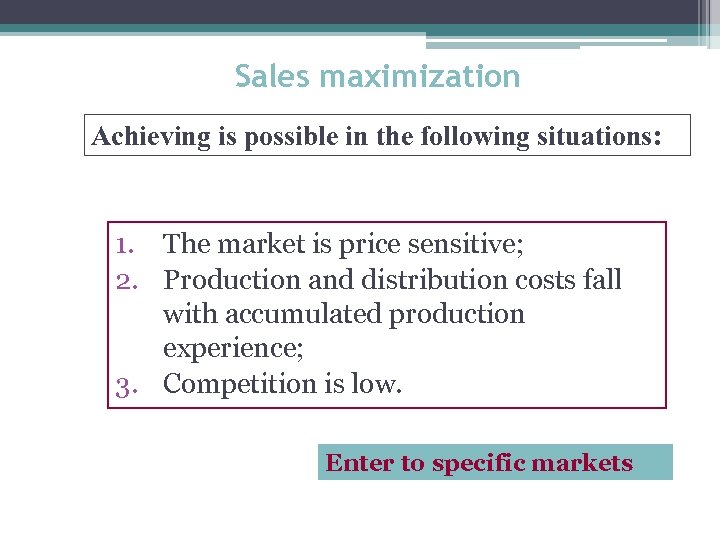 Sales maximization

Achieving is possible in the following situations:

1. The market is price sensitive;
2. Production and distribution costs fall with accumulated production experience;
3. Competition is low.

Enter to specific markets